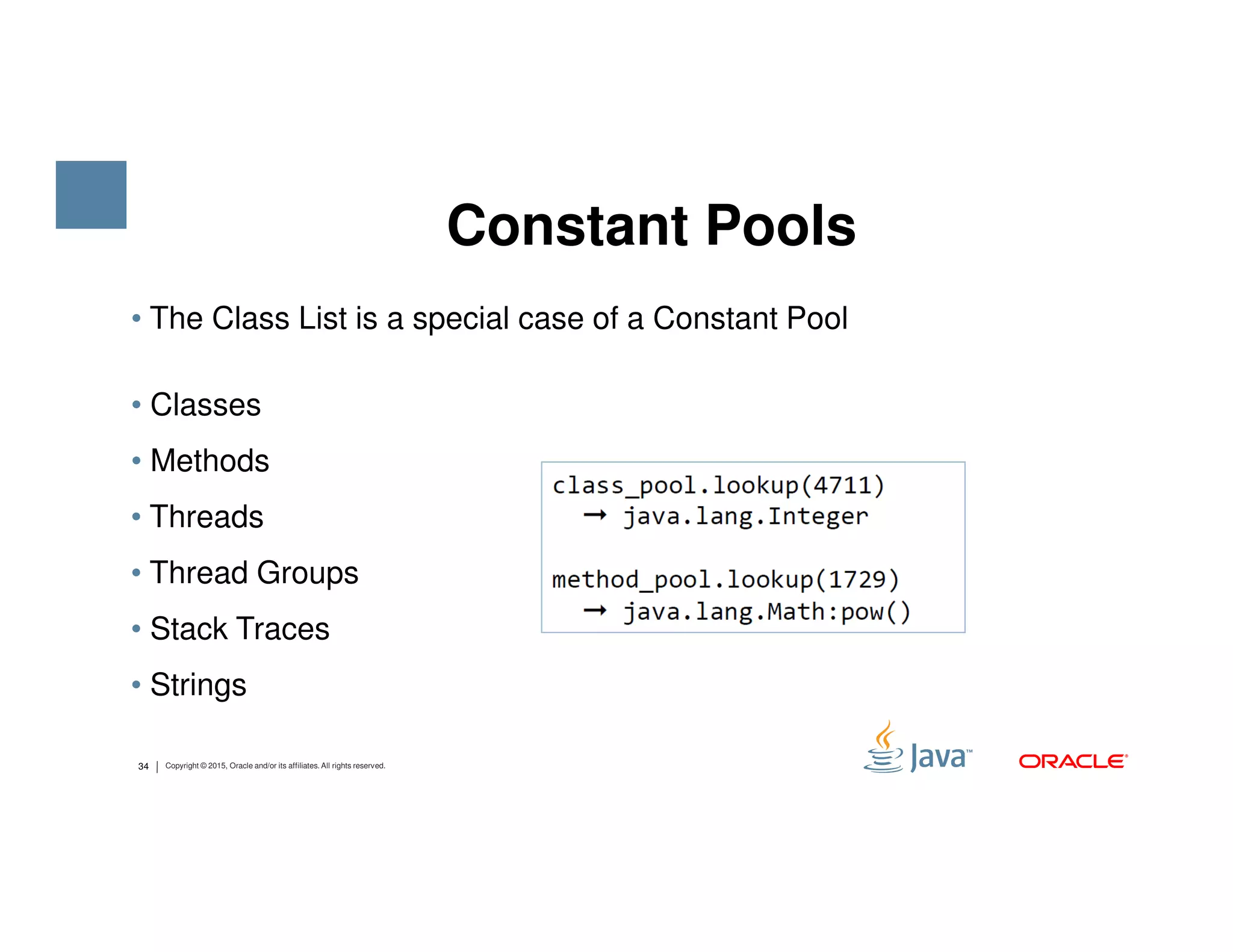 Constant Pools

• The Class List is a special case of a Constant Pool

• Classes
• Methods
• Threads
• Thread Groups
• Stack Traces
• Strings

class_pool.lookup(4711)
  → java.lang.Integer

method_pool.lookup(1729)
  → java.lang.Math:pow()

34 | Copyright © 2015, Oracle and/or its affiliates. All rights reserved.

Java™

ORACLE®